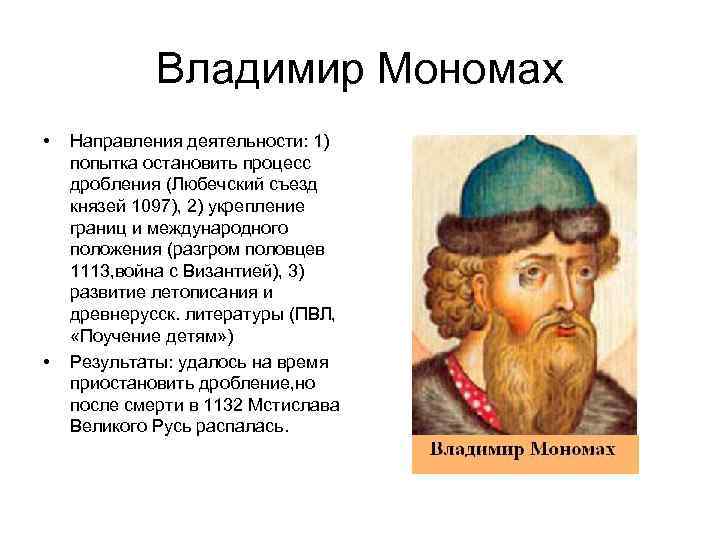 Владимир Мономах

• Направления деятельности: 1) попытка остановить процесс дробления (Любечский съезд князей 1097), 2) укрепление границ и международного положения (разгром половцев 1113,война с Византией), 3) развитие летописания и древнерусск. литературы (ПВЛ, «Поучение детям»)
• Результаты: удалось на время приостановить дробление,но после смерти в 1132 Мстислава Великого Русь распалась.

Владимир Мономах